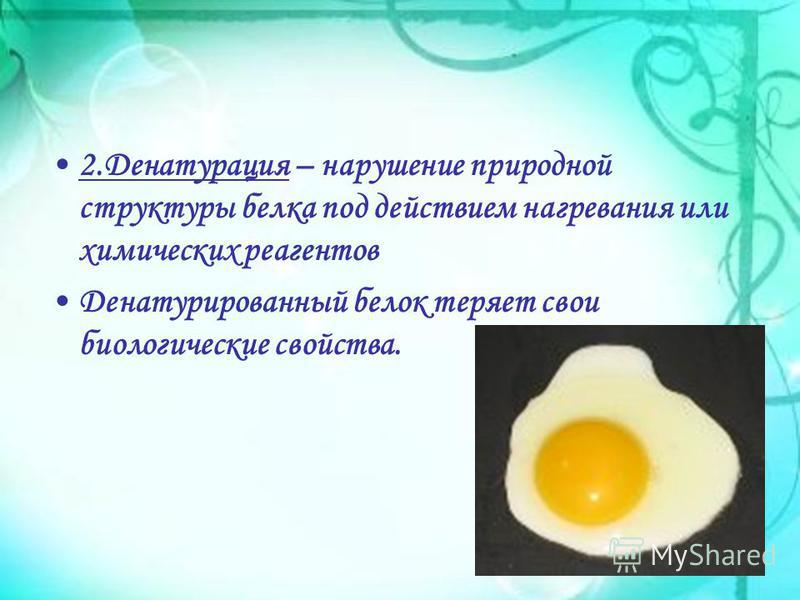 • 2.Денатурация – нарушение природной структуры белка под действием нагревания или химических реагентов

• Денатурированный белок теряет свои биологические свойства.

MyShared